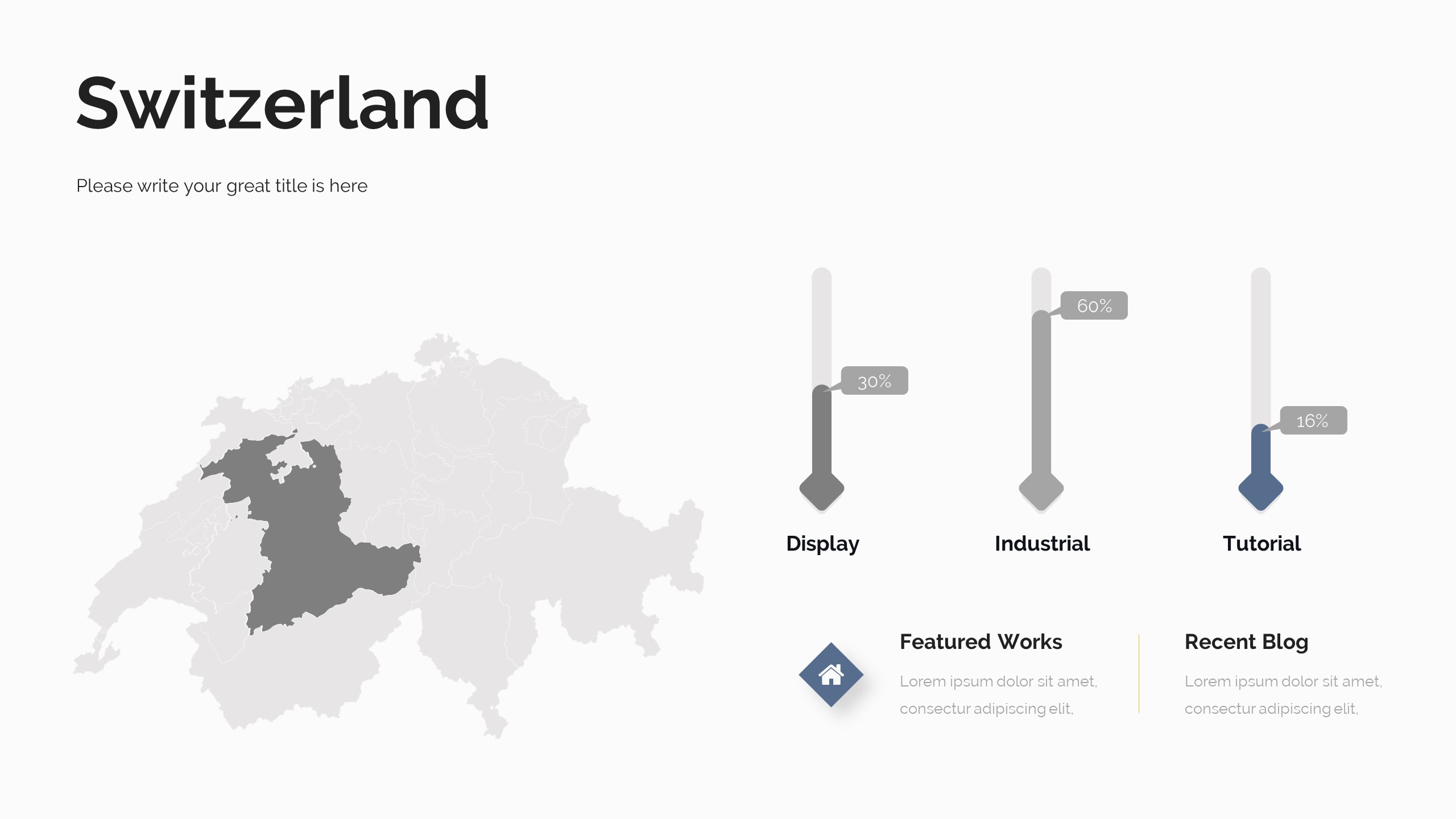 Switzerland

Please write your great title is here

30%

60%

16%

Display

Industrial

Tutorial

Featured Works

Lorem ipsum dolor sit amet, consectur adipiscing elit,

Recent Blog

Lorem ipsum dolor sit amet, consectur adipiscing elit,